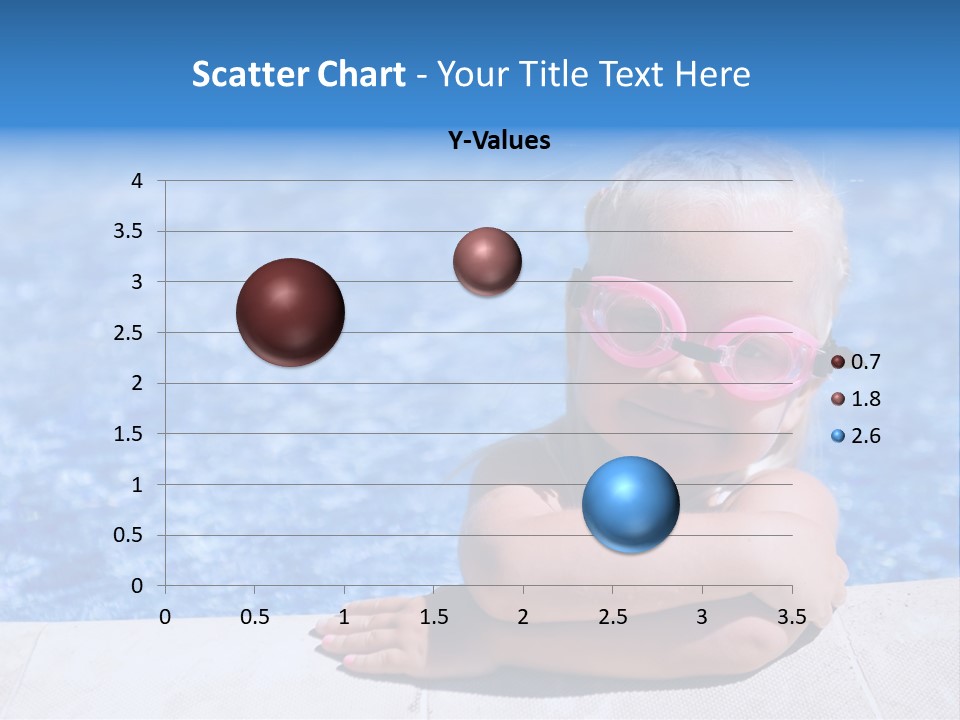 Scatter Chart - Your Title Text Here

Y-Values

4
3.5
3
2.5
2
1.5
1
0.5
0

0 0.5 1 1.5 2 2.5 3 3.5

0.7
1.8
2.6